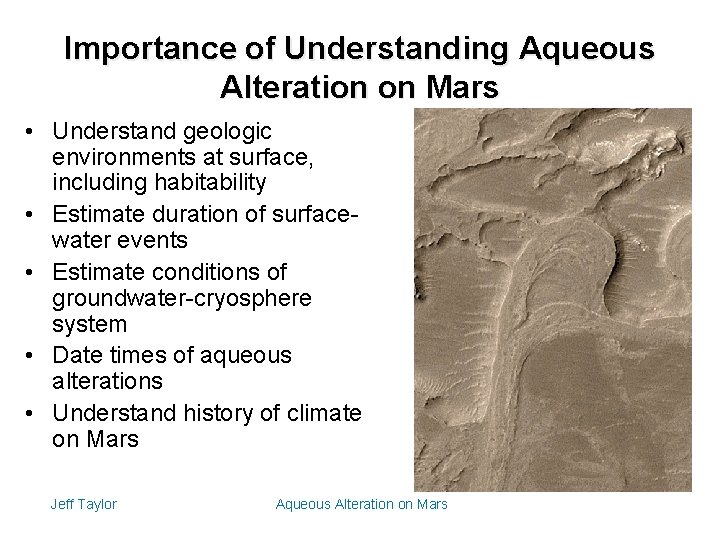 Importance of Understanding Aqueous Alteration on Mars

• Understand geologic environments at surface, including habitability
• Estimate duration of surface-water events
• Estimate conditions of groundwater-cryosphere system
• Date times of aqueous alterations
• Understand history of climate on Mars

Jeff Taylor

Aqueous Alteration on Mars